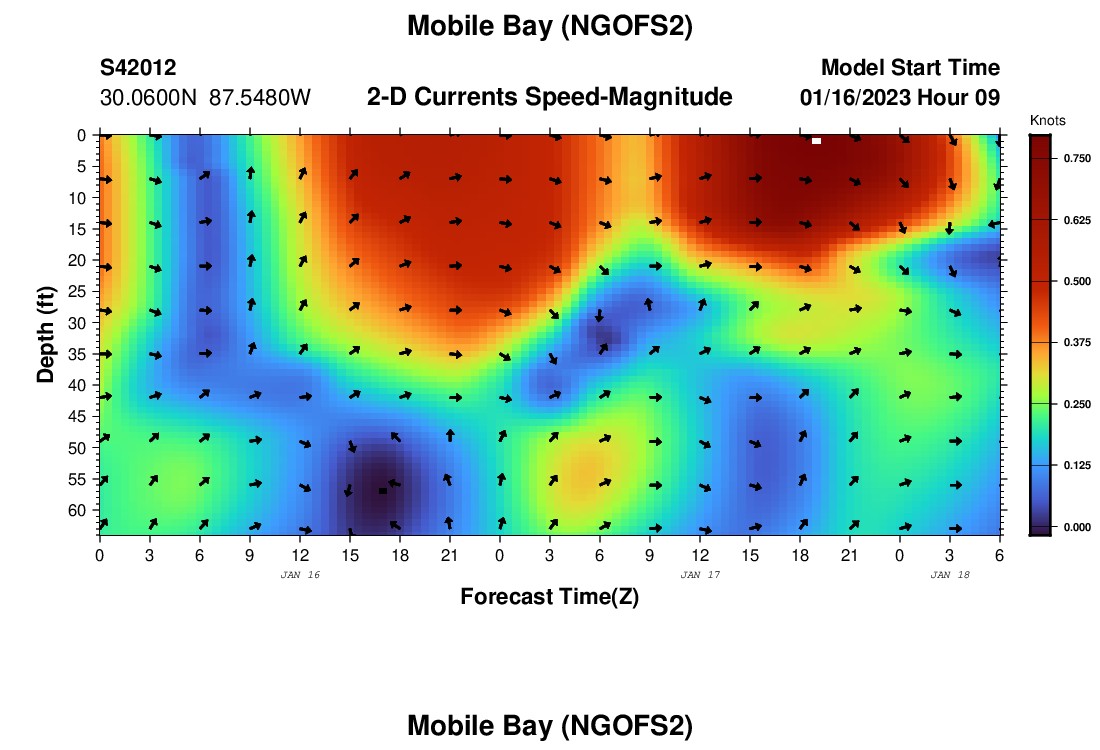 Mobile Bay (NGOFS2)

S42012
30.0600N 87.5480W

2-D Currents Speed-Magnitude

Model Start Time
01/16/2023 Hour 09

Knots
0.750
0.625
0.500
0.375
0.250
0.125
0.000

Depth (ft)
0
5
10
15
20
25
30
35
40
45
50
55
60

0 3 6 9 12 15 18 21 0 3 6 9 12 15 18 21 0 3 6
JAN 16
JAN 17
JAN 18
Forecast Time(Z)

Mobile Bay (NGOFS2)